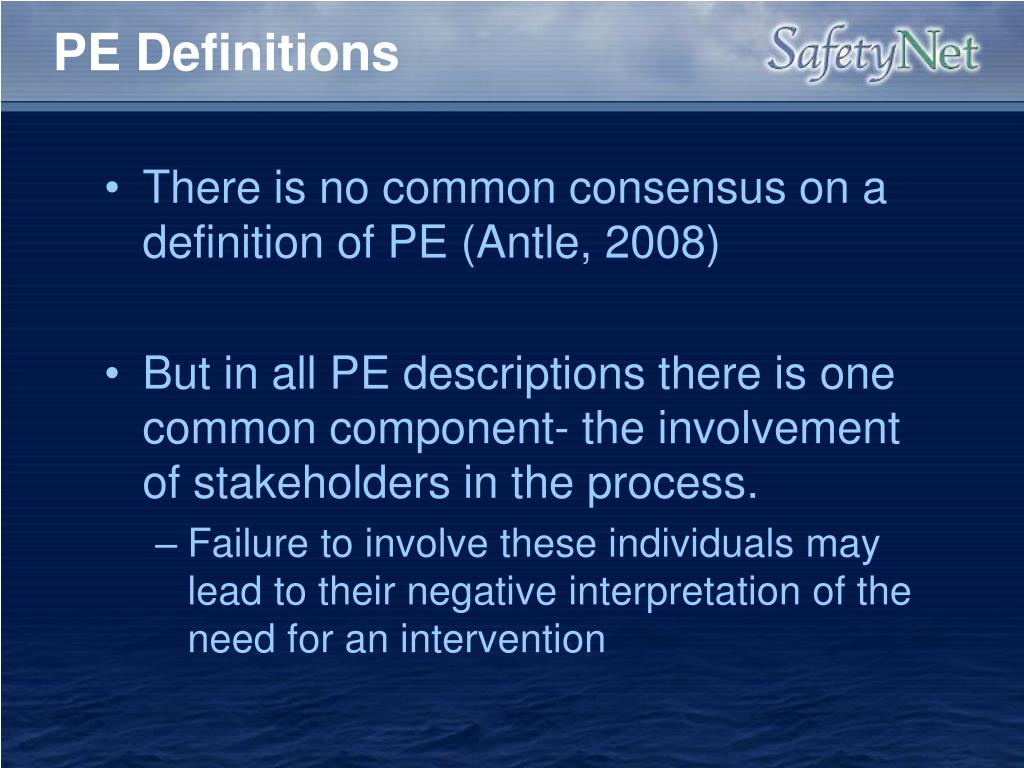 PE Definitions

SafetyNet

• There is no common consensus on a definition of PE (Antle, 2008)

• But in all PE descriptions there is one common component- the involvement of stakeholders in the process.

– Failure to involve these individuals may lead to their negative interpretation of the need for an intervention